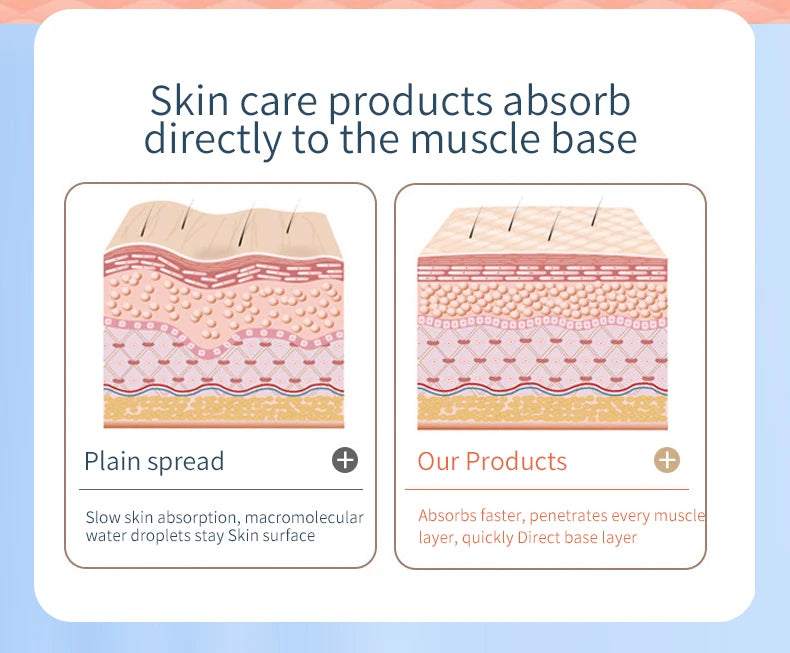 Skin care products absorb directly to the muscle base

Plain spread

Slow skin absorption, macromolecular water droplets stay Skin surface

Our Products

Absorbs faster, penetrates every muscle layer, quickly Direct base layer